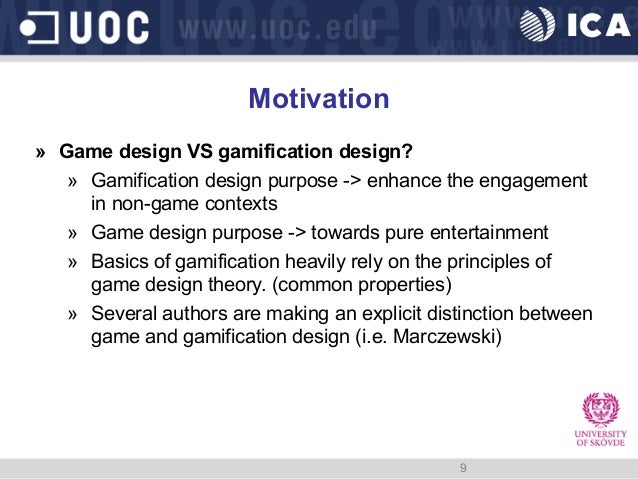 UOC www.uoc.edu

ICA

Motivation

» Game design VS gamification design?

» Gamification design purpose -> enhance the engagement in non-game contexts

» Game design purpose -> towards pure entertainment

» Basics of gamification heavily rely on the principles of game design theory. (common properties)

» Several authors are making an explicit distinction between game and gamification design (i.e. Marczewski)

UNIVERSITY OF SKÖVDE

9